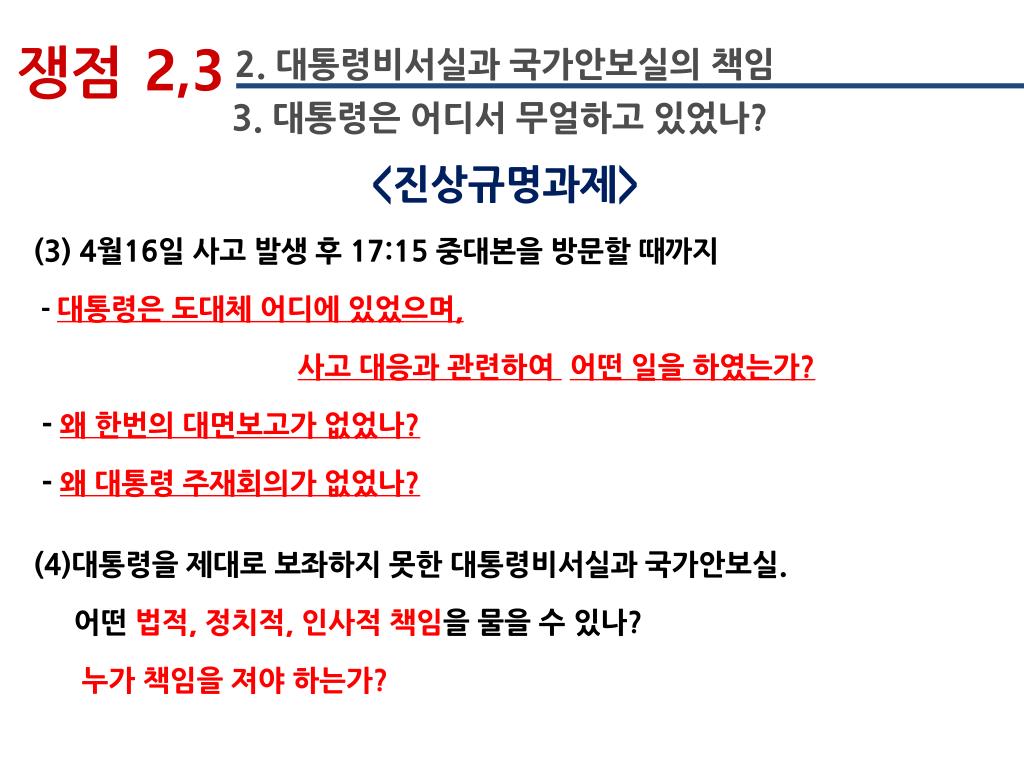 쟁점 2,3

2. 대통령비서실과 국가안보실의 책임

3. 대통령은 어디서 무얼하고 있었나?

<진상규명과제>

(3) 4월16일 사고 발생 후 17:15 중대본을 방문할 때까지

- 대통령은 도대체 어디에 있었으며,

사고 대응과 관련하여 어떤 일을 하였는가?

- 왜 한번의 대면보고가 없었나?

- 왜 대통령 주재회의가 없었나?

(4)대통령을 제대로 보좌하지 못한 대통령비서실과 국가안보실.

어떤 법적, 정치적, 인사적 책임을 물을 수 있나?

누가 책임을 져야 하는가?